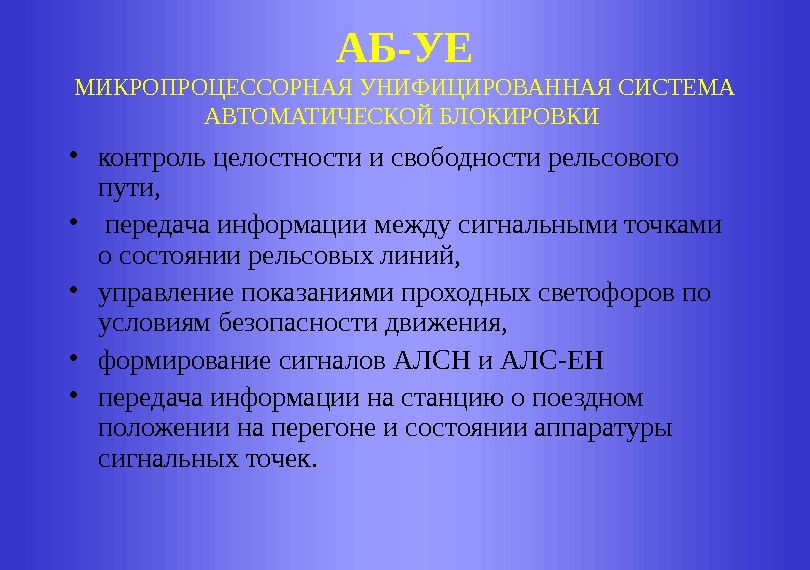 АБ-УЕ
МИКРОПРОЦЕССОРНАЯ УНИФИЦИРОВАННАЯ СИСТЕМА АВТОМАТИЧЕСКОЙ БЛОКИРОВКИ

• контроль целостности и свободности рельсового пути,
• передача информации между сигнальными точками о состоянии рельсовых линий,
• управление показаниями проходных светофоров по условиям безопасности движения,
• формирование сигналов АЛСН и АЛС-ЕН
• передача информации на станцию о поездном положении на перегоне и состоянии аппаратуры сигнальных точек.